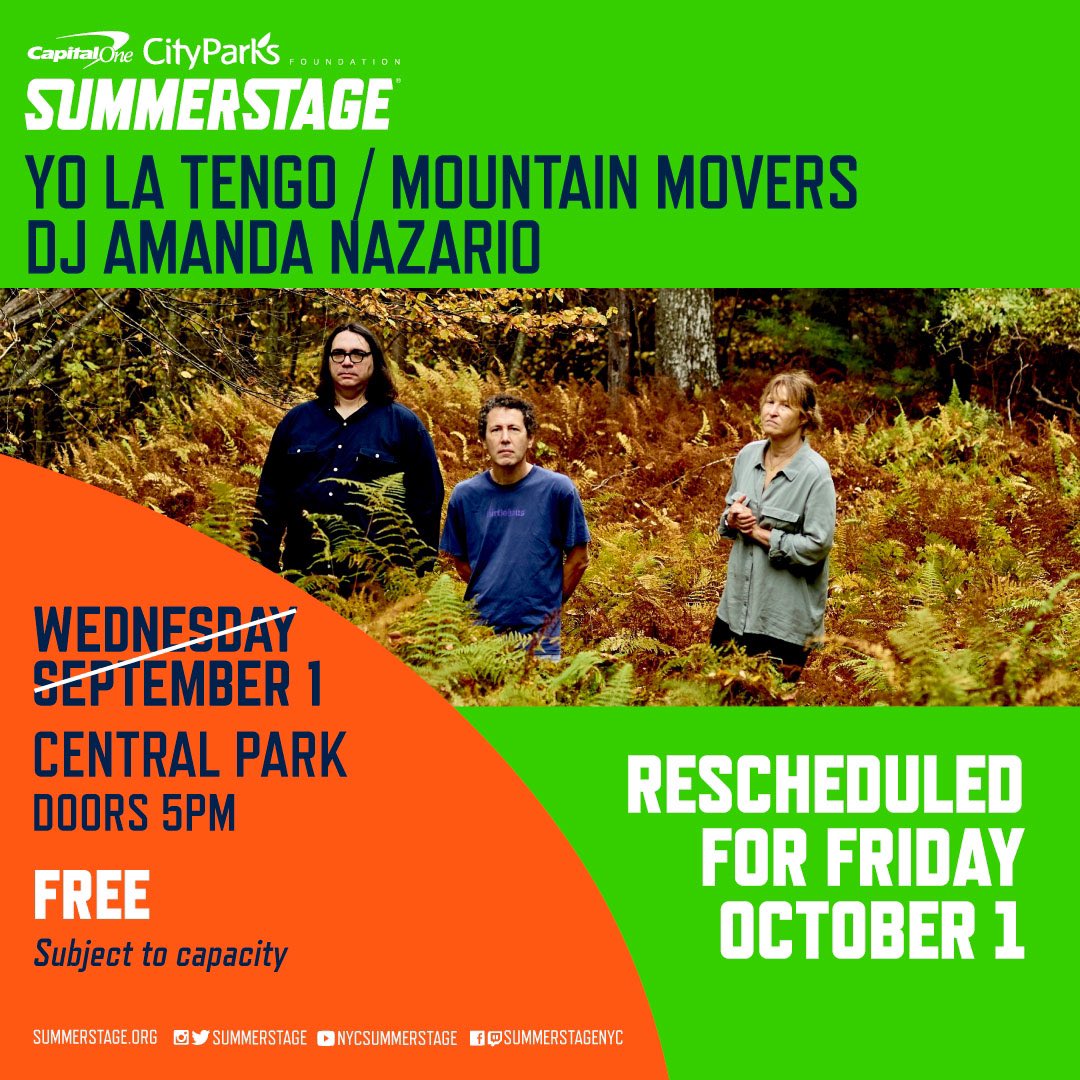 Capital One CityParks FOUNDATION
SUMMERSTAGE

YO LA TENGO / MOUNTAIN MOVERS
DJ AMANDA NAZARIO

WEDNESDAY SEPTEMBER 1
CENTRAL PARK
DOORS 5PM

FREE
Subject to capacity

RESCHEDULED FOR FRIDAY OCTOBER 1

SUMMERSTAGE.ORG SUMMERSTAGE NYCSUMMERSTAGE SUMMERSTAGENYC